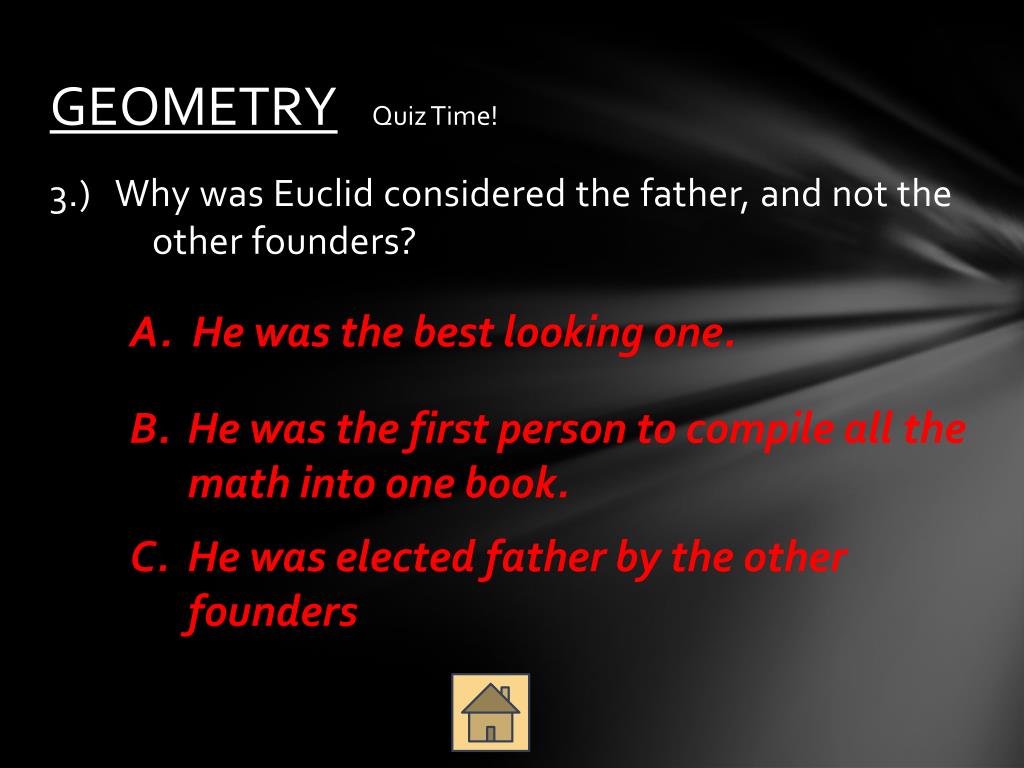 GEOMETRY Quiz Time!

3.) Why was Euclid considered the father, and not the other founders?

A. He was the best looking one.

B. He was the first person to compile all the math into one book.

C. He was elected father by the other founders